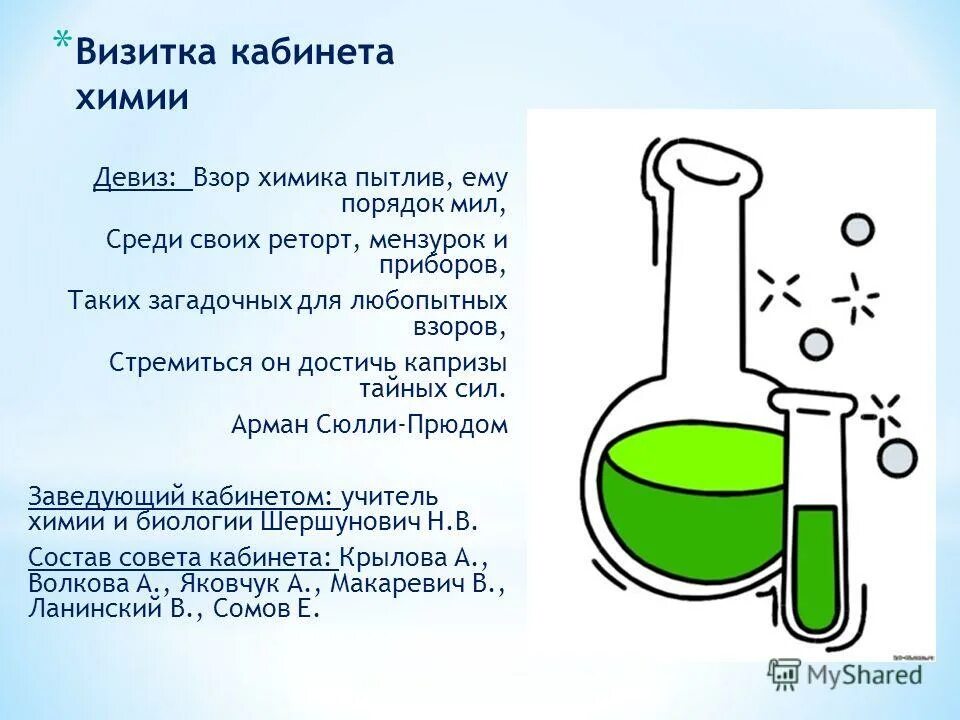 *Визитка кабинета химии

Девиз: Взор химика пытлив, ему порядок мил,

Среди своих реторт, мензурок и приборов,

Таких загадочных для любопытных взоров,

Стремиться он достичь капризы тайных сил.

Арман Сюлли-Прюдом

Заведующий кабинетом: учитель химии и биологии Шершунович Н.В.

Состав совета кабинета: Крылова А., Волкова А., Яковчук А., Макаревич В., Ланинский В., Сомов Е.

MyShared